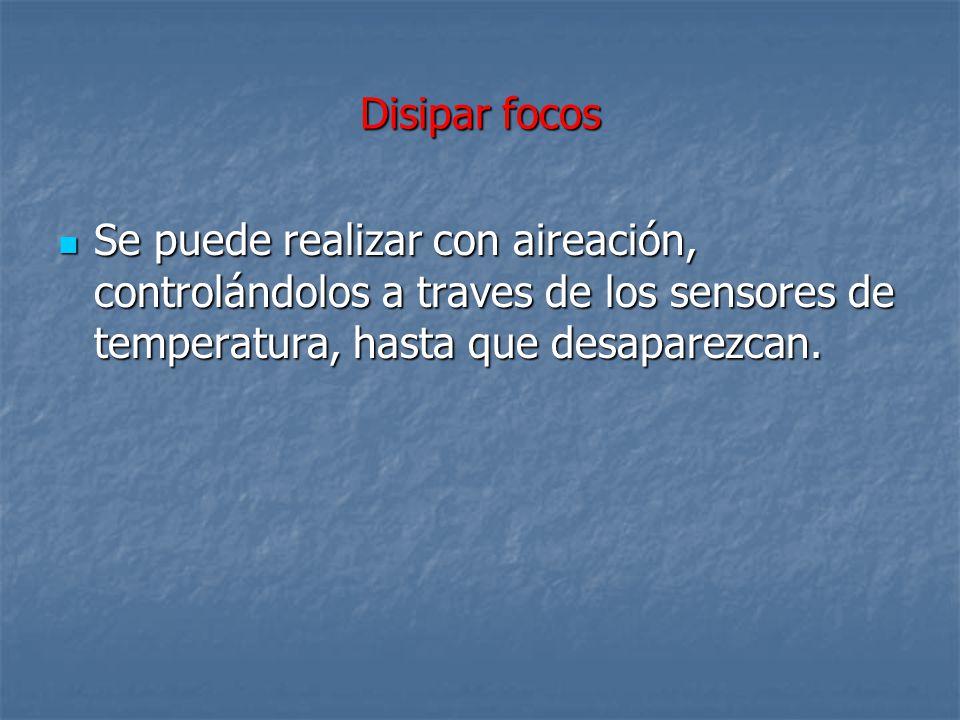 Disipar focos

Se puede realizar con aireación, controlándolos a traves de los sensores de temperatura, hasta que desaparezcan.